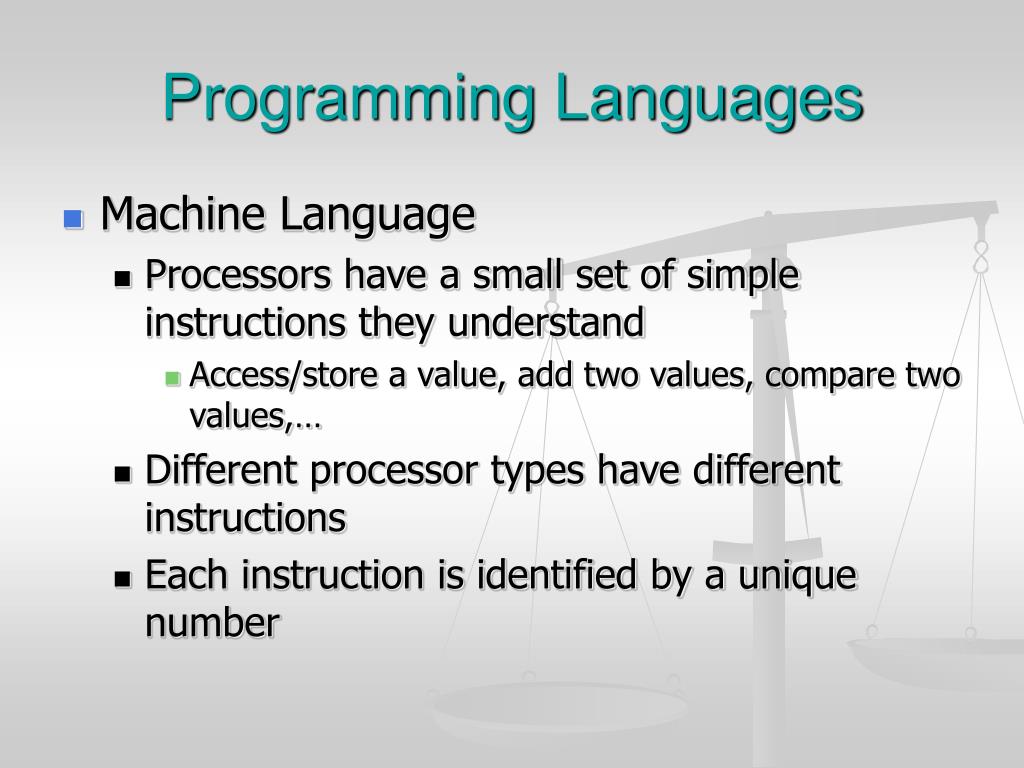 Programming Languages

- Machine Language
  - Processors have a small set of simple instructions they understand
    - Access/store a value, add two values, compare two values,…
  - Different processor types have different instructions
  - Each instruction is identified by a unique number